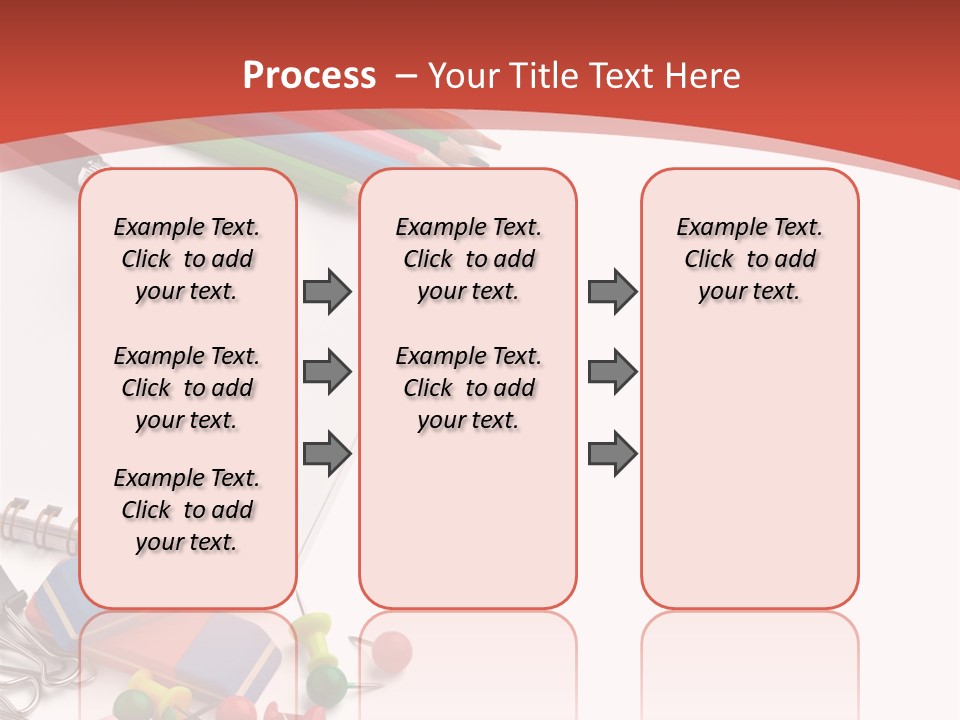 Process – Your Title Text Here

Example Text. Click to add your text.

Example Text. Click to add your text.

Example Text. Click to add your text.

Example Text. Click to add your text.

Example Text. Click to add your text.

Example Text. Click to add your text.